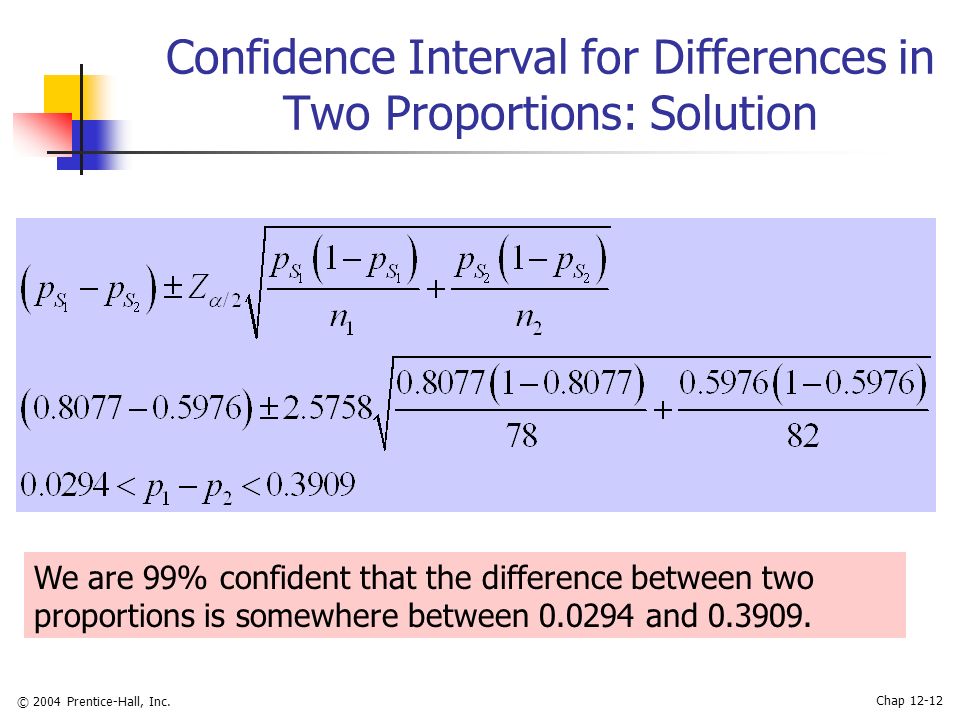 Confidence Interval for Differences in Two Proportions: Solution

$\left(p_{S_1} - p_{S_2}\right) \pm Z_{\alpha/2}\sqrt{\frac{p_{S_1}\left(1-p_{S_1}\right)}{n_1} + \frac{p_{S_2}\left(1-p_{S_2}\right)}{n_2}}$

$\left(0.8077 - 0.5976\right) \pm 2.5758\sqrt{\frac{0.8077\left(1-0.8077\right)}{78} + \frac{0.5976\left(1-0.5976\right)}{82}}$

$0.0294 < p_1 - p_2 < 0.3909$

We are 99% confident that the difference between two proportions is somewhere between 0.0294 and 0.3909.

© 2004 Prentice-Hall, Inc.

Chap 12-12